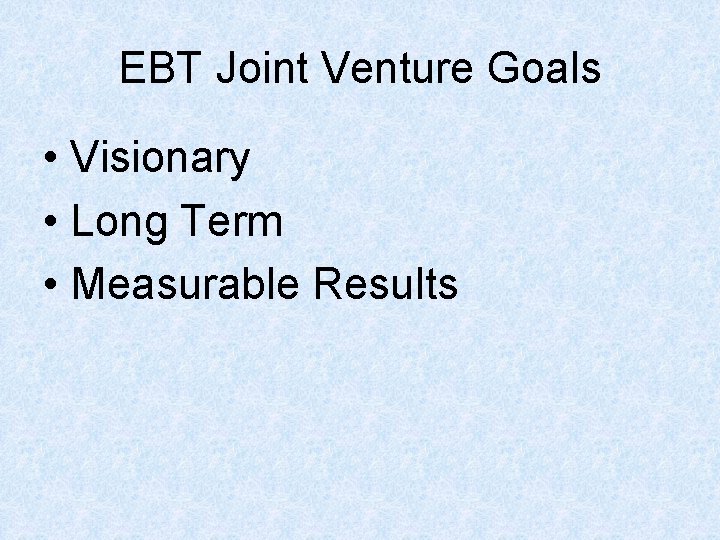 EBT Joint Venture Goals

• Visionary
• Long Term
• Measurable Results